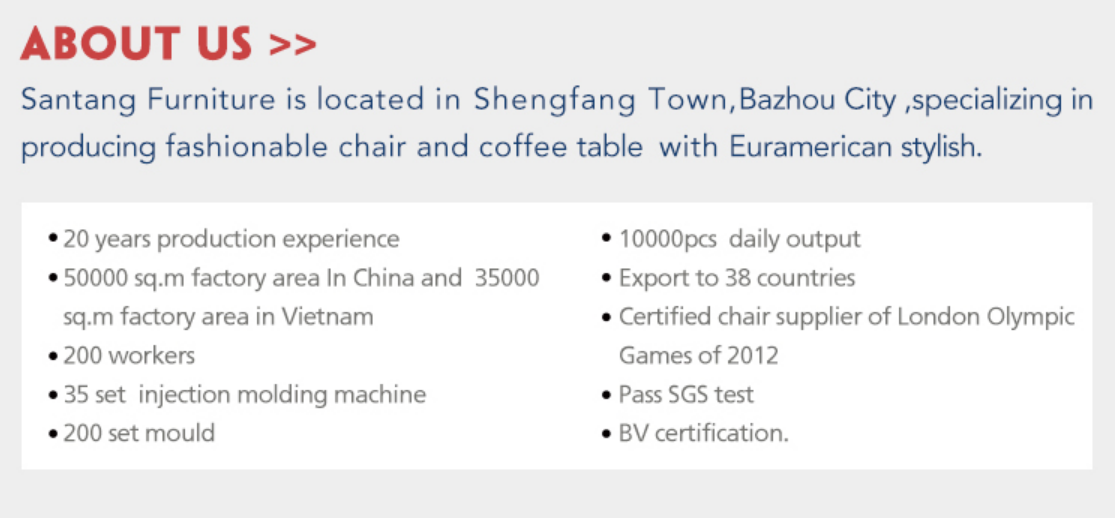 ABOUT US >>

Santang Furniture is located in Shengfang Town,Bazhou City ,specializing in producing fashionable chair and coffee table with Euramerican stylish.

• 20 years production experience
• 50000 sq.m factory area In China and 35000 sq.m factory area in Vietnam
• 200 workers
• 35 set injection molding machine
• 200 set mould

• 10000pcs daily output
• Export to 38 countries
• Certified chair supplier of London Olympic Games of 2012
• Pass SGS test
• BV certification.